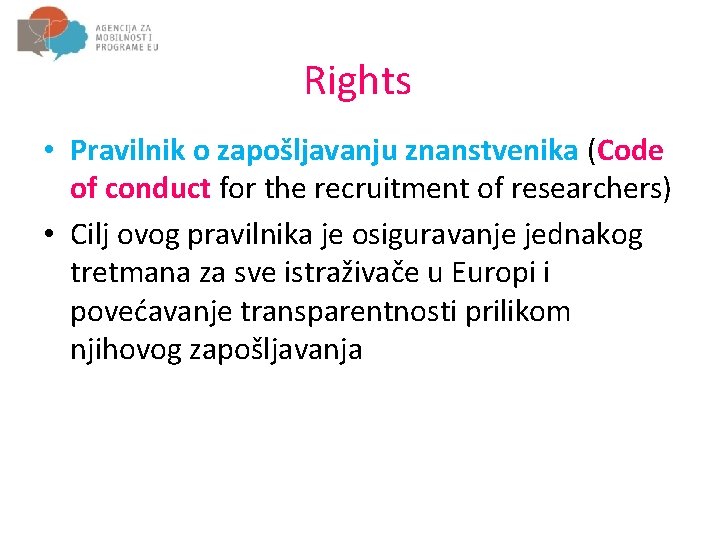 AGENCIJA ZA MOBILNOST I PROGRAME EU

Rights

• Pravilnik o zapošljavanju znanstvenika (Code of conduct for the recruitment of researchers)
• Cilj ovog pravilnika je osiguravanje jednakog tretmana za sve istraživače u Europi i povećavanje transparentnosti prilikom njihovog zapošljavanja